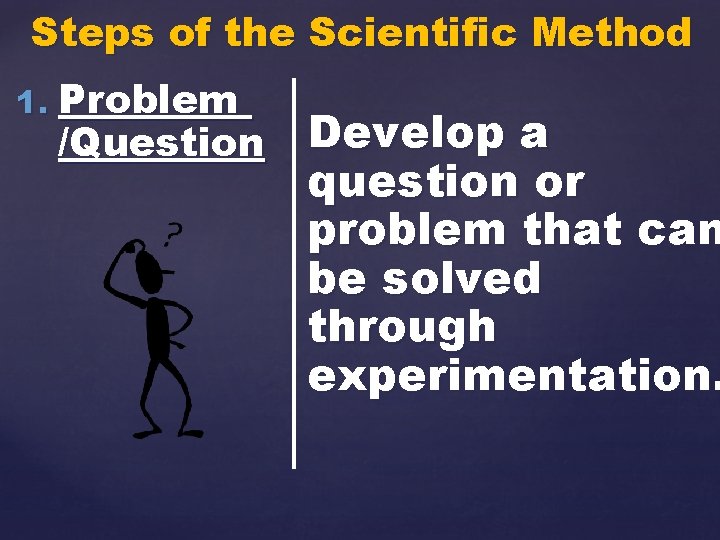 Steps of the Scientific Method

1. Problem /Question

?

Develop a question or problem that can be solved through experimentation.